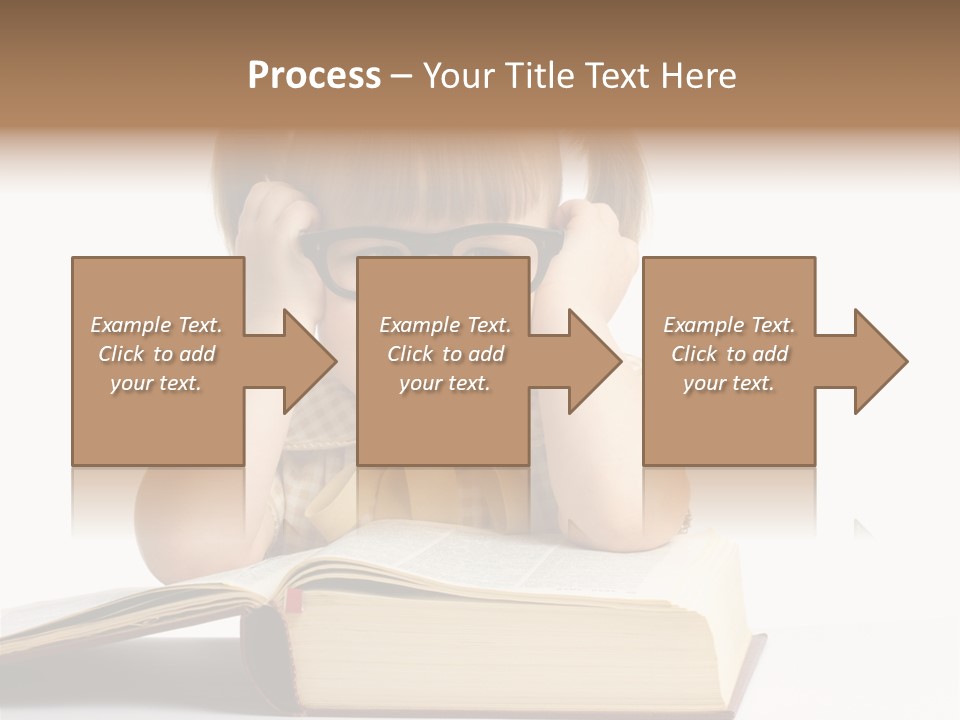 Process – Your Title Text Here

Example Text. Click to add your text.

Example Text. Click to add your text.

Example Text. Click to add your text.